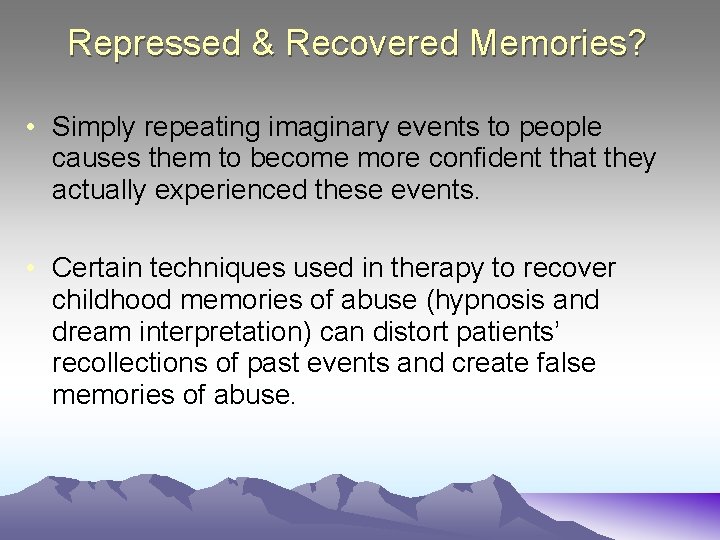 Repressed & Recovered Memories?

• Simply repeating imaginary events to people causes them to become more confident that they actually experienced these events.

• Certain techniques used in therapy to recover childhood memories of abuse (hypnosis and dream interpretation) can distort patients' recollections of past events and create false memories of abuse.